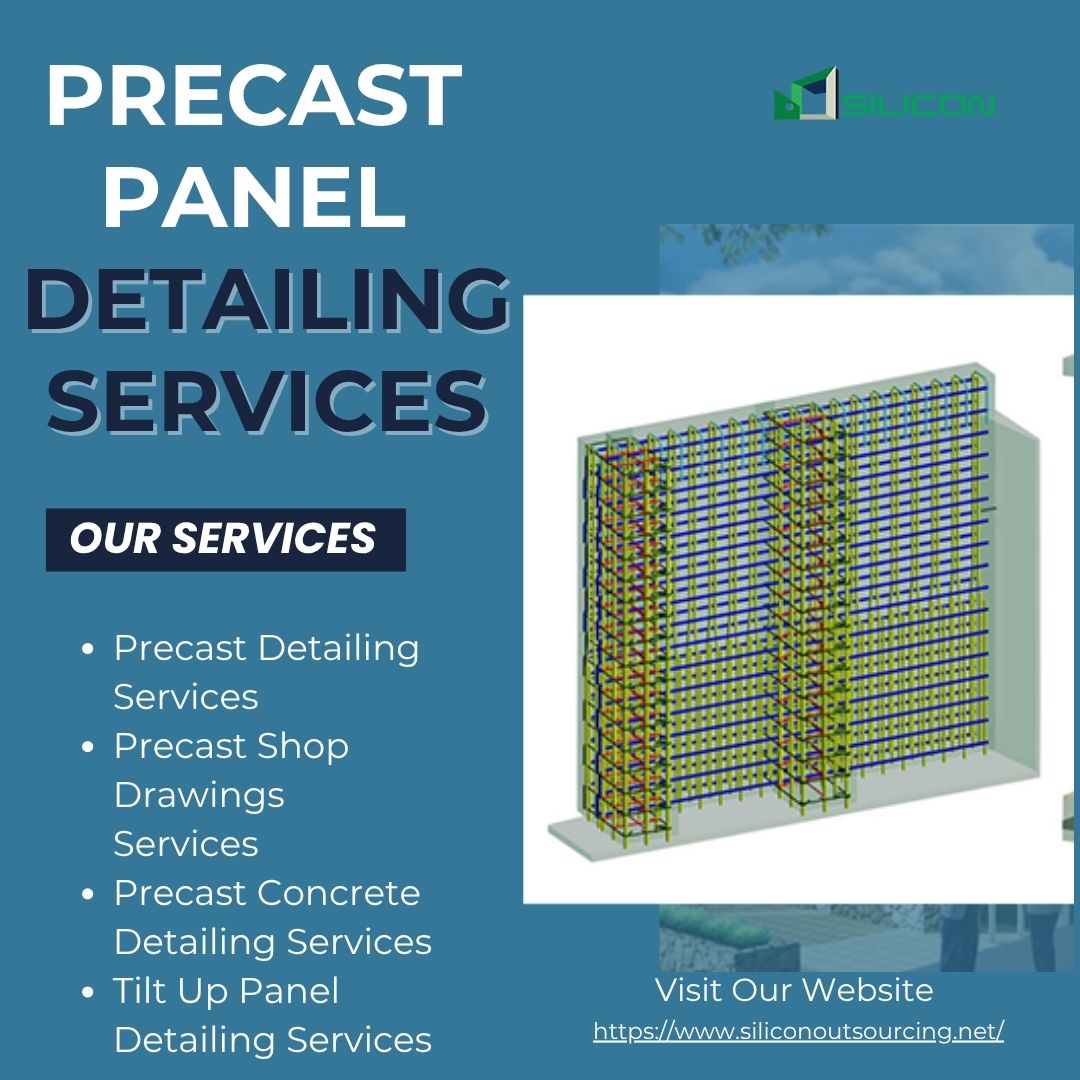 PRECAST PANEL DETAILING SERVICES

SILICON

OUR SERVICES

- Precast Detailing Services
- Precast Shop Drawings Services
- Precast Concrete Detailing Services
- Tilt Up Panel Detailing Services

Visit Our Website
https://www.siliconoutsourcing.net/